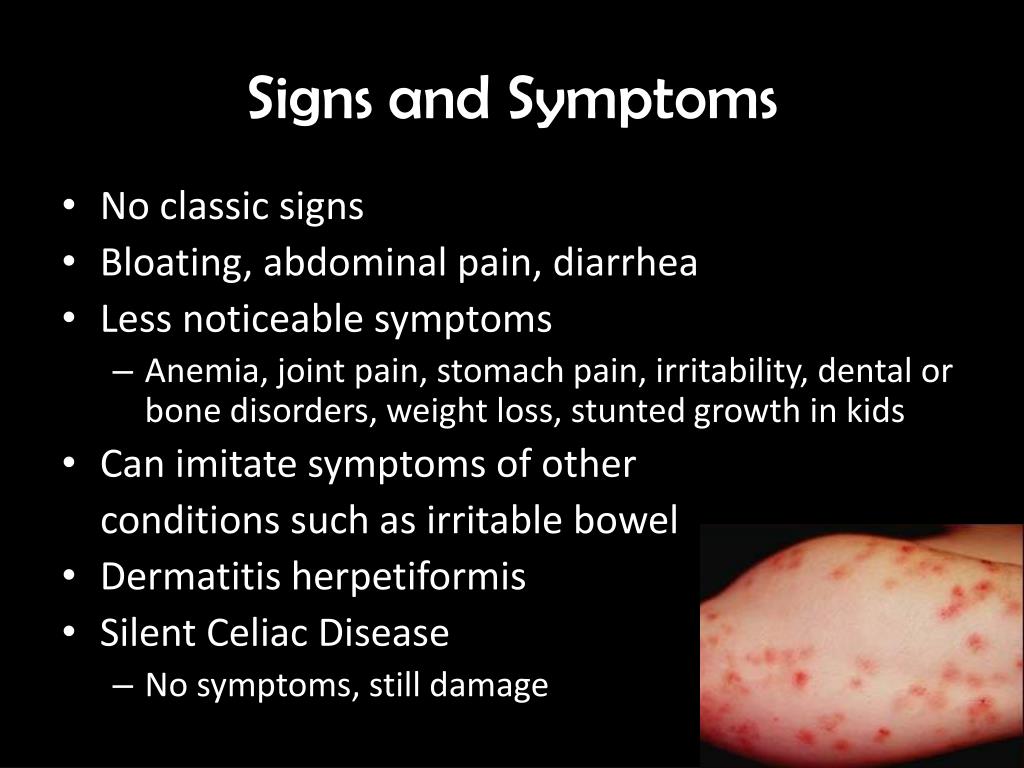 Signs and Symptoms

• No classic signs
• Bloating, abdominal pain, diarrhea
• Less noticeable symptoms
– Anemia, joint pain, stomach pain, irritability, dental or bone disorders, weight loss, stunted growth in kids
• Can imitate symptoms of other conditions such as irritable bowel
• Dermatitis herpetiformis
• Silent Celiac Disease
– No symptoms, still damage